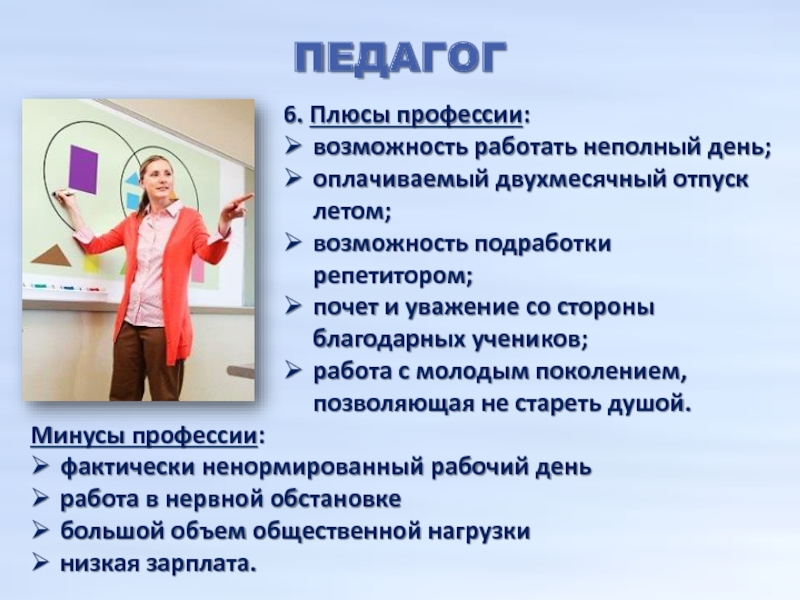 ПЕДАГОГ

6. Плюсы профессии:
➢ возможность работать неполный день;
➢ оплачиваемый двухмесячный отпуск летом;
➢ возможность подработки репетитором;
➢ почет и уважение со стороны благодарных учеников;
➢ работа с молодым поколением, позволяющая не стареть душой.

Минусы профессии:
➢ фактически ненормированный рабочий день
➢ работа в нервной обстановке
➢ большой объем общественной нагрузки
➢ низкая зарплата.